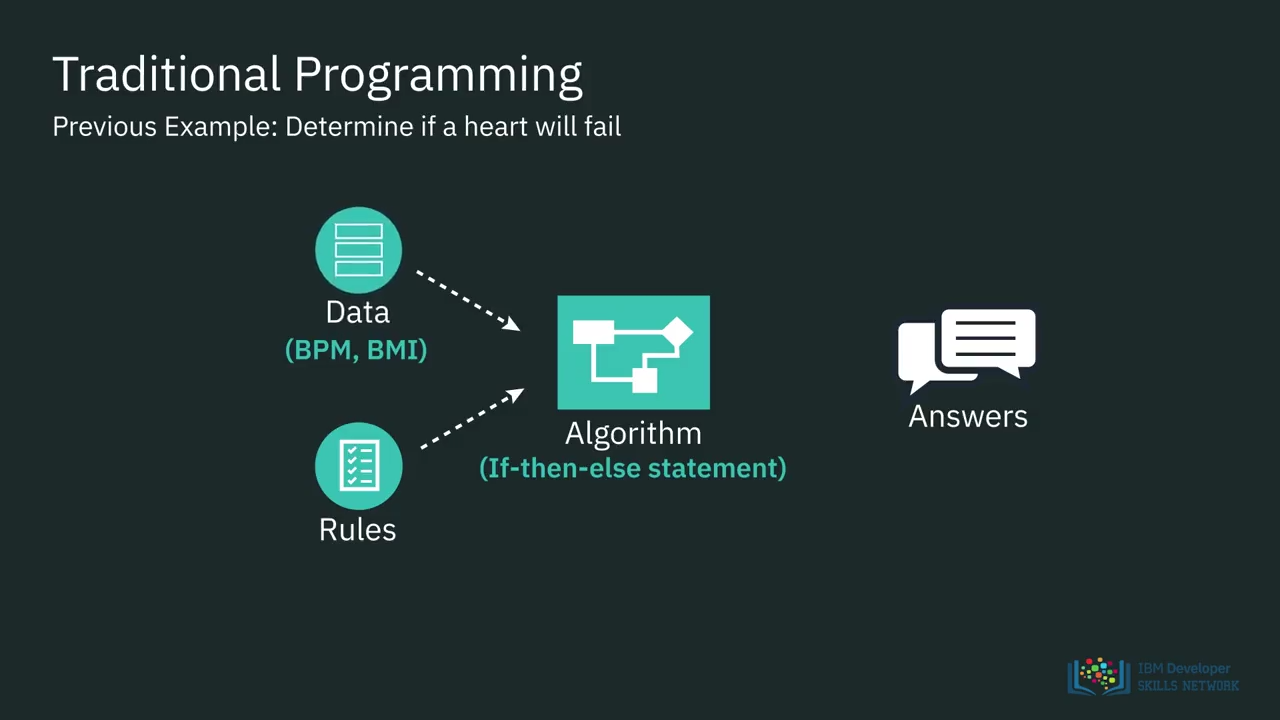 Traditional Programming
Previous Example: Determine if a heart will fail

Data
(BPM, BMI)

Rules

Algorithm
(If-then-else statement)

Answers

IBM Developer
SKILLS NETWORK